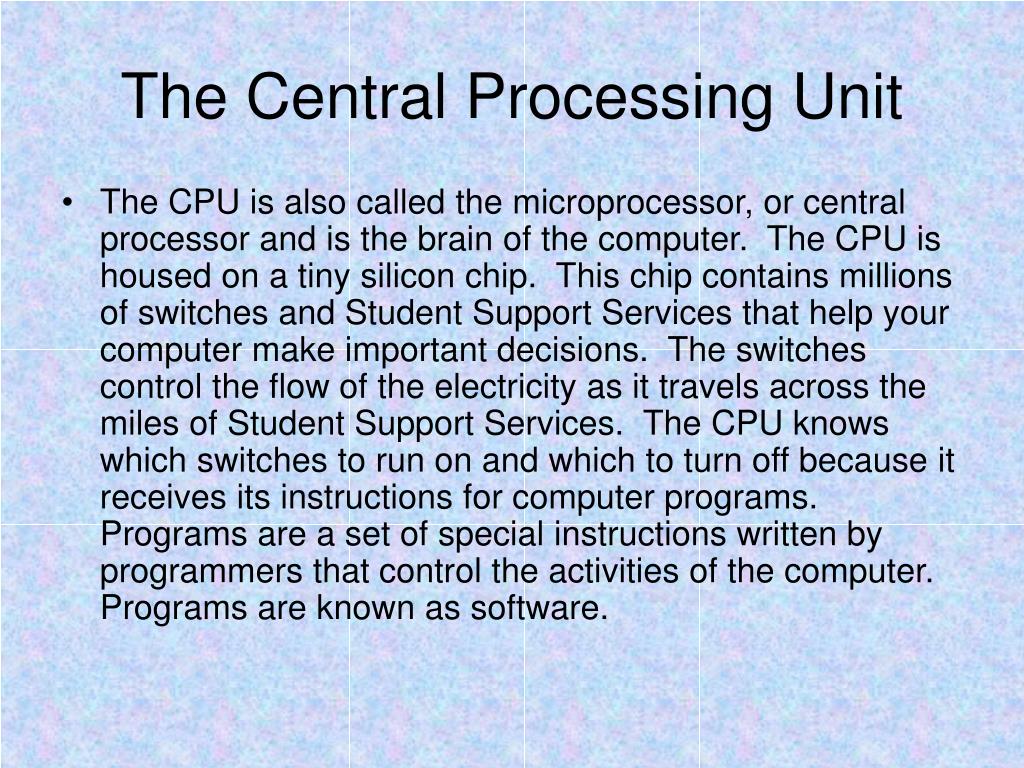 The Central Processing Unit

• The CPU is also called the microprocessor, or central processor and is the brain of the computer.  The CPU is housed on a tiny silicon chip.  This chip contains millions of switches and Student Support Services that help your computer make important decisions.  The switches control the flow of the electricity as it travels across the miles of Student Support Services.  The CPU knows which switches to run on and which to turn off because it receives its instructions for computer programs.  Programs are a set of special instructions written by programmers that control the activities of the computer.  Programs are known as software.